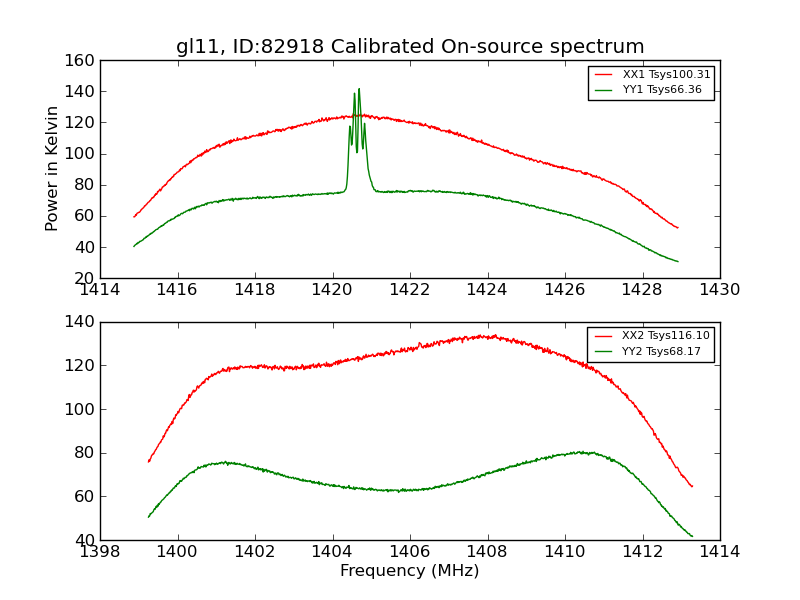 gl11, ID:82918 Calibrated On-source spectrum

XX1 Tsys100.31
YY1 Tsys66.36

Power in Kelvin

160
140
120
100
80
60
40
20

1414 1416 1418 1420 1422 1424 1426 1428 1430

XX2 Tsys116.10
YY2 Tsys68.17

140
120
100
80
60
40

1398 1400 1402 1404 1406 1408 1410 1412 1414

Frequency (MHz)